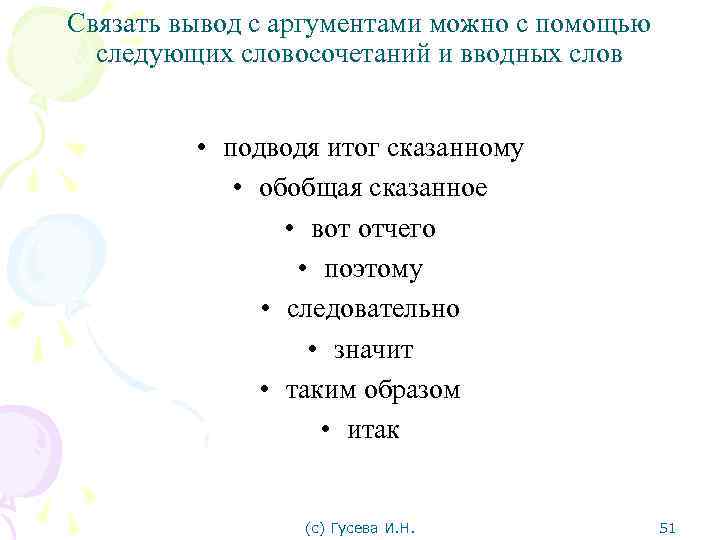 Связать вывод с аргументами можно с помощью следующих словосочетаний и вводных слов

• подводя итог сказанному
• обобщая сказанное
• вот отчего
• поэтому
• следовательно
• значит
• таким образом
• итак

(с) Гусева И.Н.

51